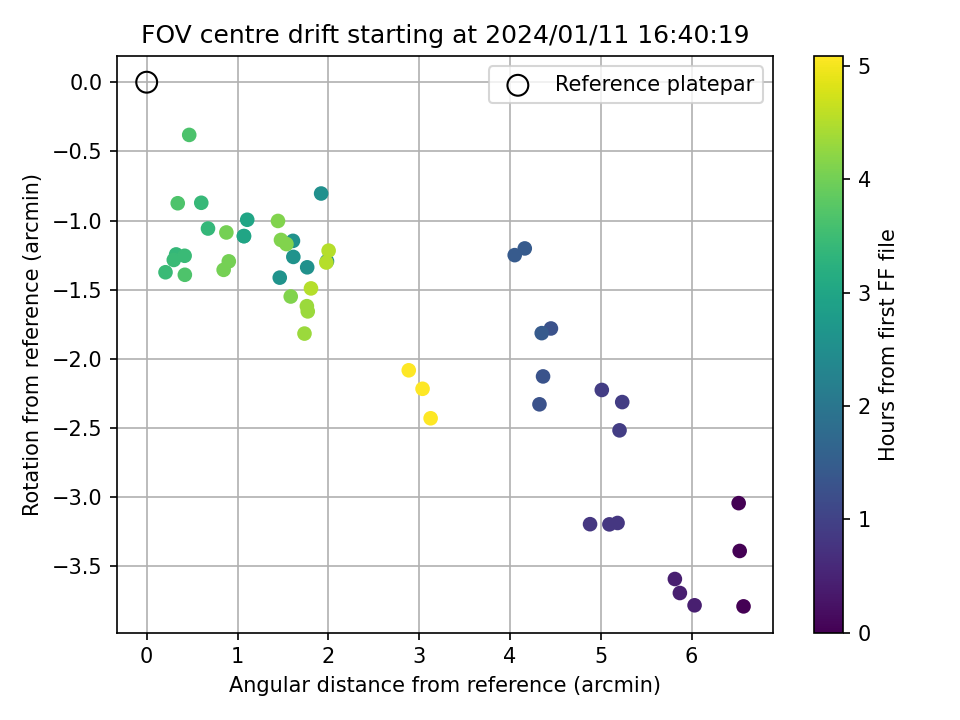 FOV centre drift starting at 2024/01/11 16:40:19

Reference platepar

Rotation from reference (arcmin)

0.0
−0.5
−1.0
−1.5
−2.0
−2.5
−3.0
−3.5

0
1
2
3
4
5
6

Angular distance from reference (arcmin)

Hours from first FF file

0
1
2
3
4
5